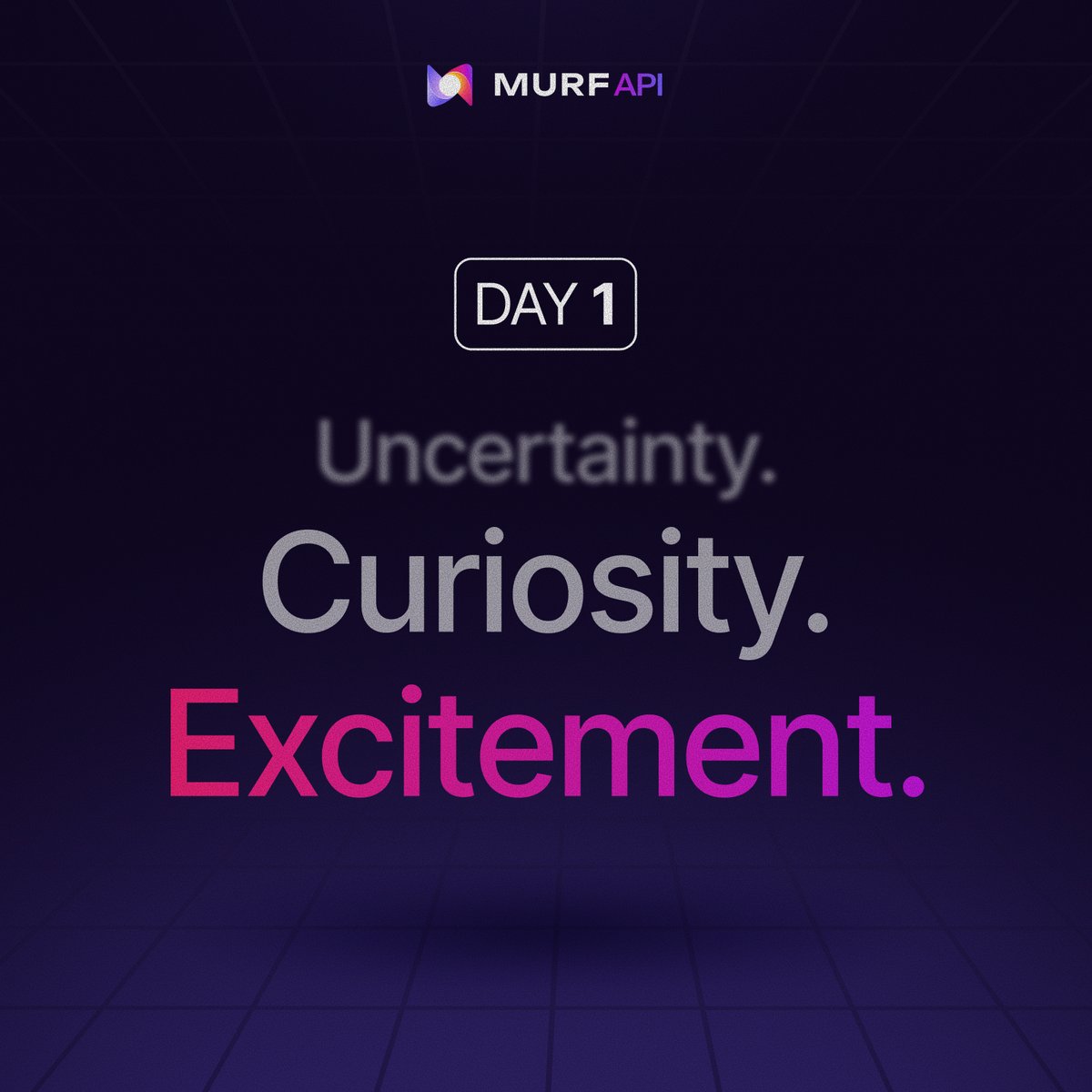 MURF API

DAY 1

Uncertainty.
Curiosity.
Excitement.